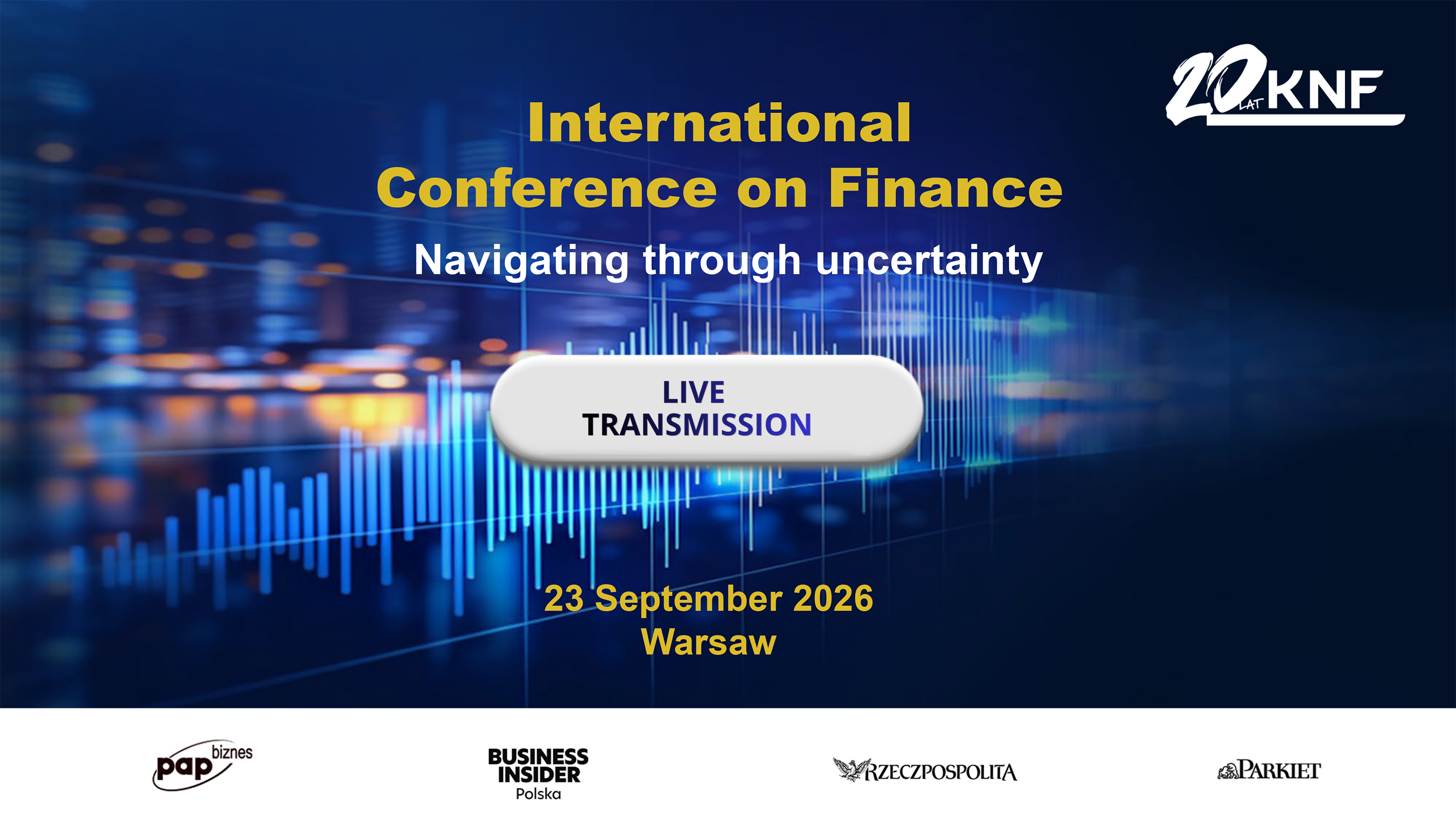 20 LAT KNF

International Conference on Finance

Navigating through uncertainty

LIVE TRANSMISSION

23 September 2026
Warsaw

pap biznes

BUSINESS INSIDER Polska

RZECZPOSPOLITA

PARKIET